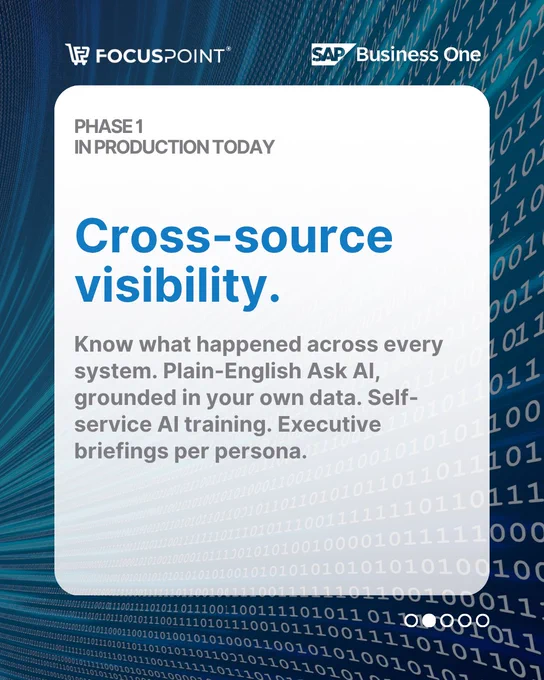 FOCUSPOINT®

SAP Business One

PHASE 1
IN PRODUCTION TODAY

Cross-source visibility.

Know what happened across every system. Plain-English Ask AI, grounded in your own data. Self-service AI training. Executive briefings per persona.